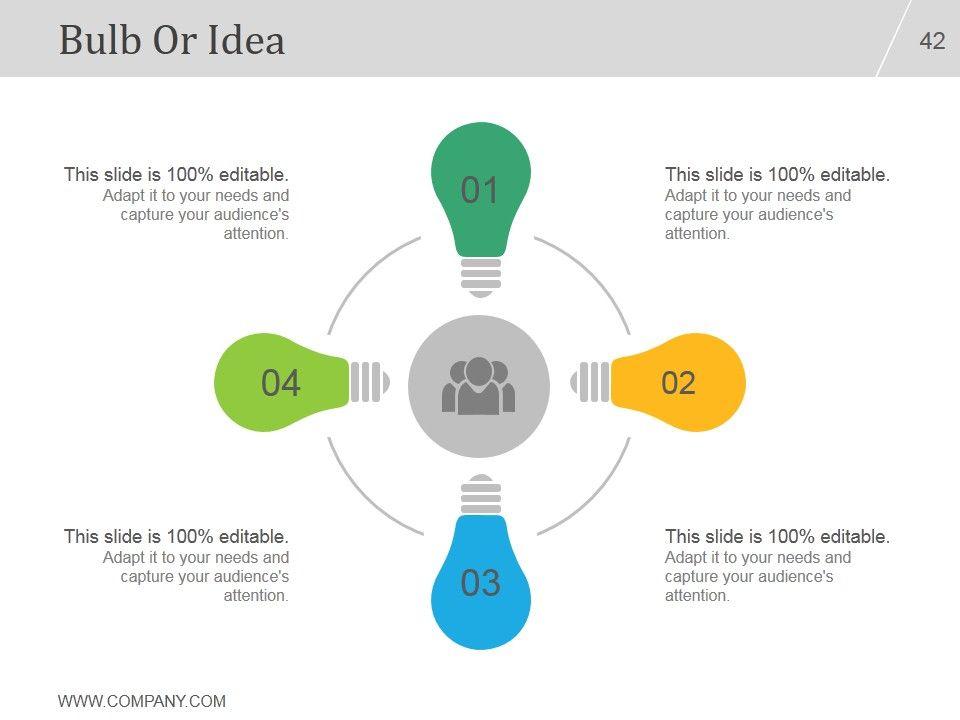 Bulb Or Idea

42

This slide is 100% editable.
Adapt it to your needs and capture your audience's attention.

01

This slide is 100% editable.
Adapt it to your needs and capture your audience's attention.

04

02

This slide is 100% editable.
Adapt it to your needs and capture your audience's attention.

03

This slide is 100% editable.
Adapt it to your needs and capture your audience's attention.

WWW.COMPANY.COM